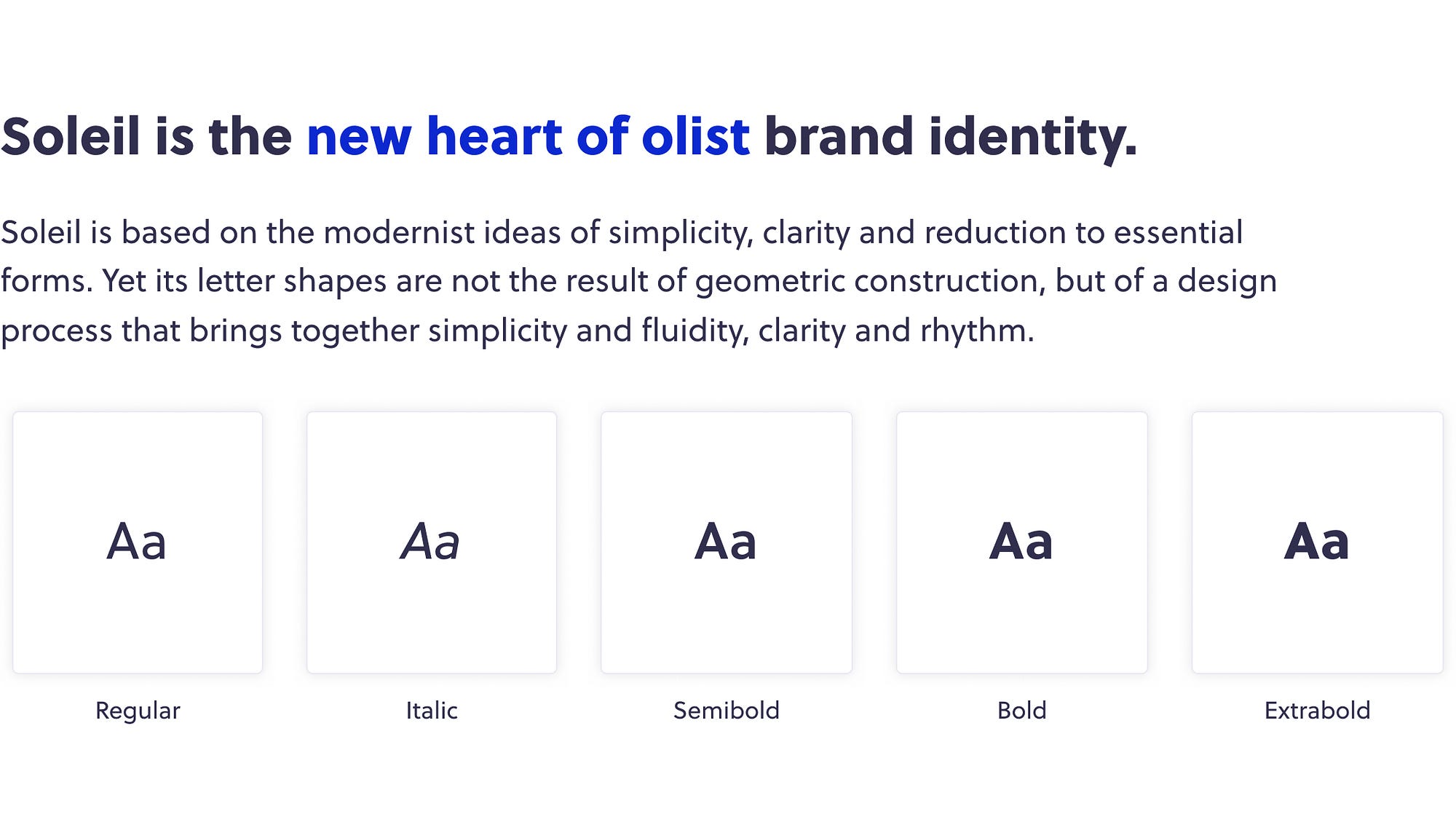 Soleil is the new heart of olist brand identity.

Soleil is based on the modernist ideas of simplicity, clarity and reduction to essential forms. Yet its letter shapes are not the result of geometric construction, but of a design process that brings together simplicity and fluidity, clarity and rhythm.

Aa
Regular

Aa
Italic

Aa
Semibold

Aa
Bold

Aa
Extrabold